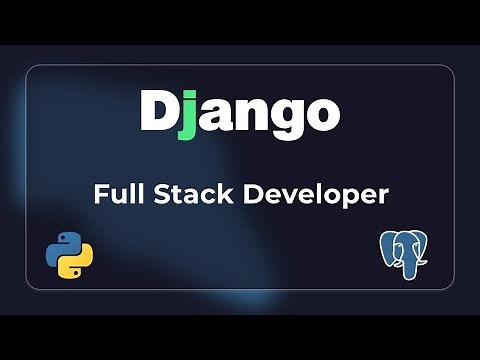 Django

Full Stack Developer